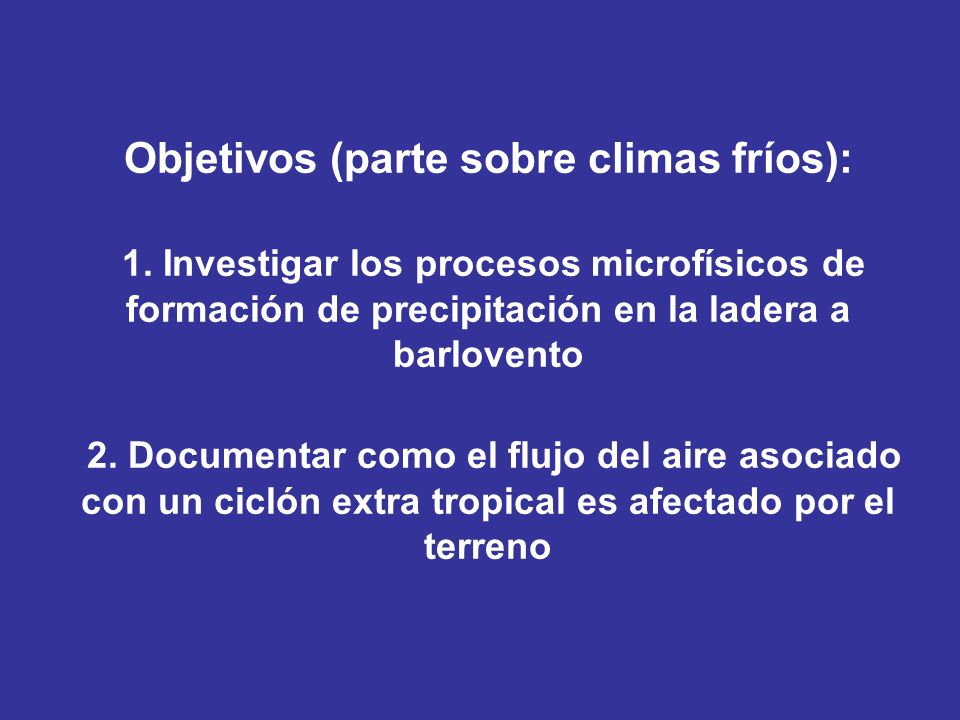 Objetivos (parte sobre climas fríos):

1. Investigar los procesos microfísicos de formación de precipitación en la ladera a barlovento

2. Documentar como el flujo del aire asociado con un ciclón extra tropical es afectado por el terreno